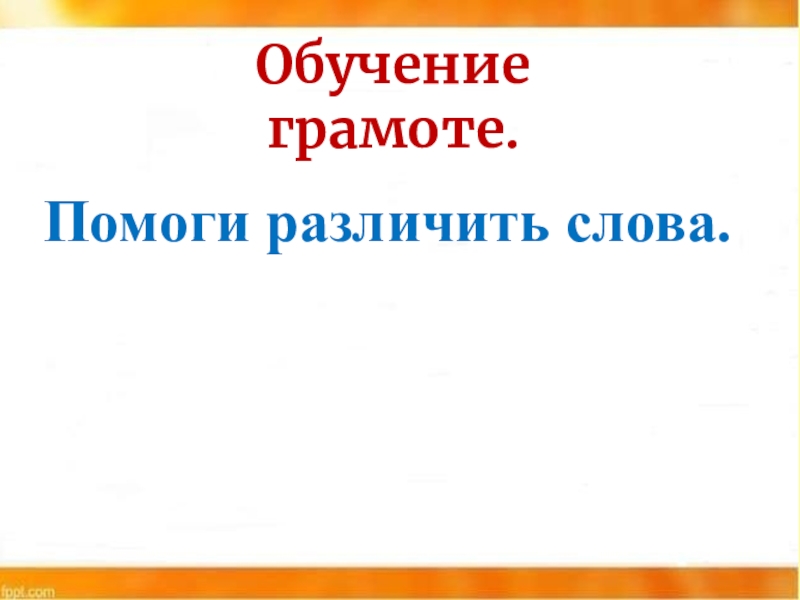 Обучение грамоте.

Помоги различить слова.

fppt.com